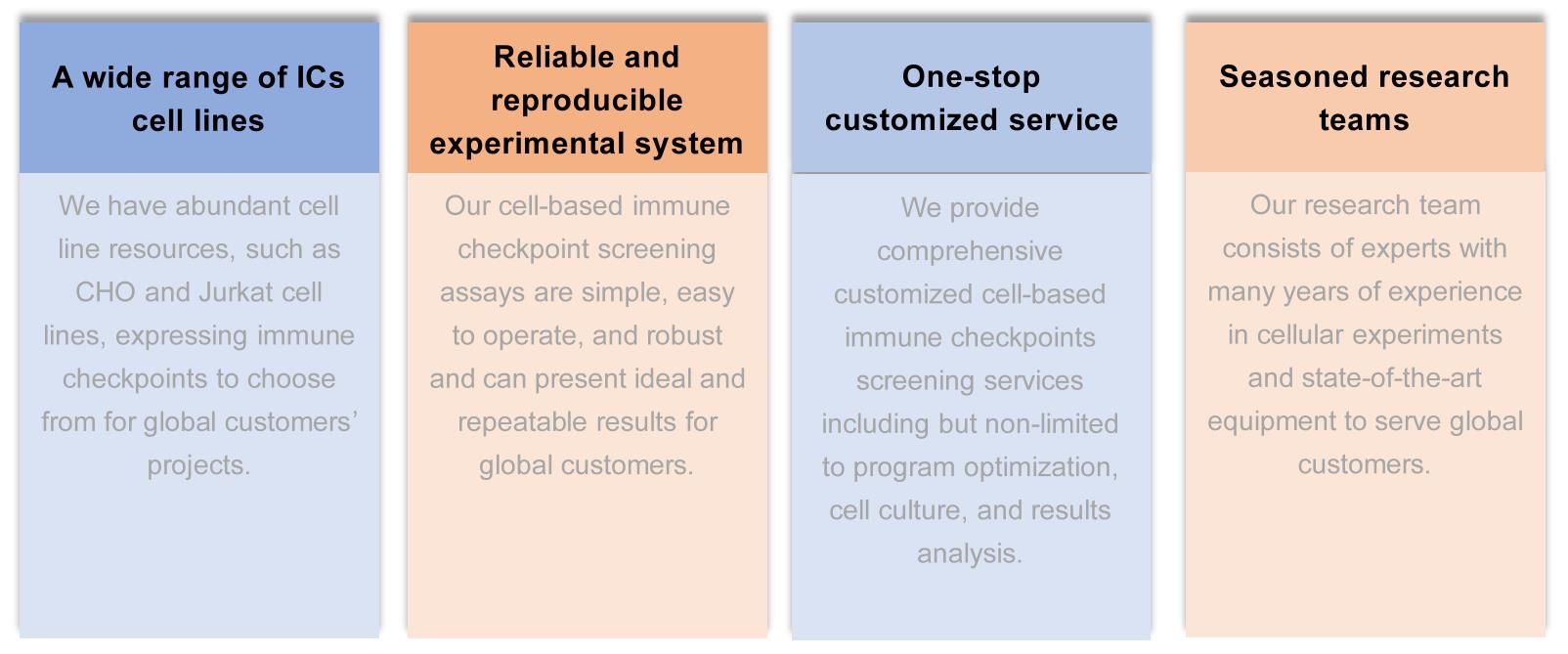 A wide range of ICs cell lines

We have abundant cell line resources, such as CHO and Jurkat cell lines, expressing immune checkpoints to choose from for global customers' projects.

Reliable and reproducible experimental system

Our cell-based immune checkpoint screening assays are simple, easy to operate, and robust and can present ideal and repeatable results for global customers.

One-stop customized service

We provide comprehensive customized cell-based immune checkpoints screening services including but non-limited to program optimization, cell culture, and results analysis.

Seasoned research teams

Our research team consists of experts with many years of experience in cellular experiments and state-of-the-art equipment to serve global customers.